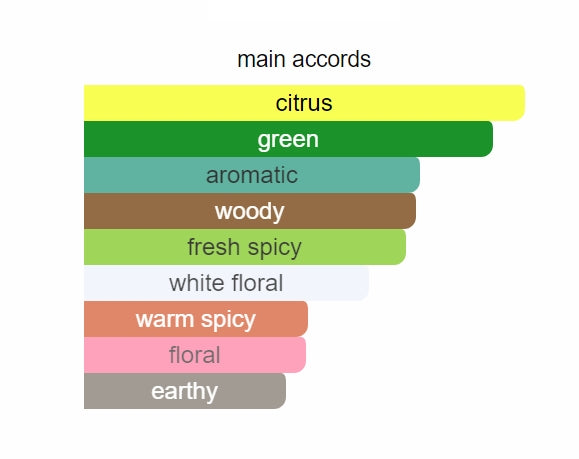 main accords

citrus

green

aromatic

woody

fresh spicy

white floral

warm spicy

floral

earthy